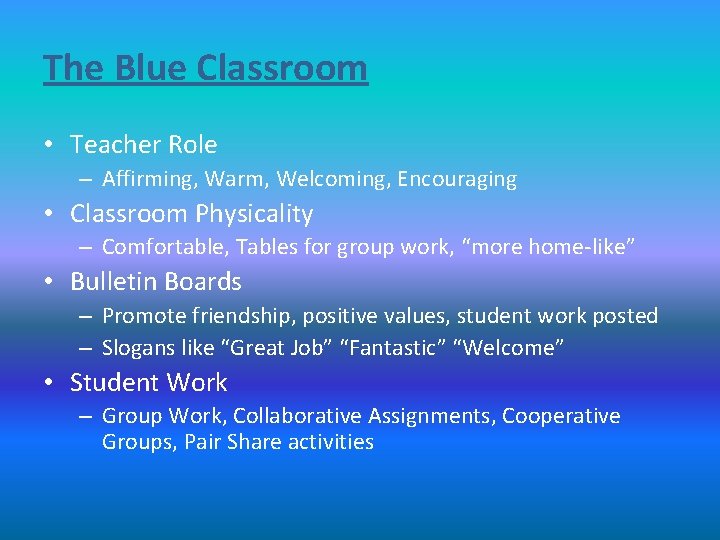 The Blue Classroom

• Teacher Role
– Affirming, Warm, Welcoming, Encouraging
• Classroom Physicality
– Comfortable, Tables for group work, “more home-like”
• Bulletin Boards
– Promote friendship, positive values, student work posted
– Slogans like “Great Job” “Fantastic” “Welcome”
• Student Work
– Group Work, Collaborative Assignments, Cooperative Groups, Pair Share activities